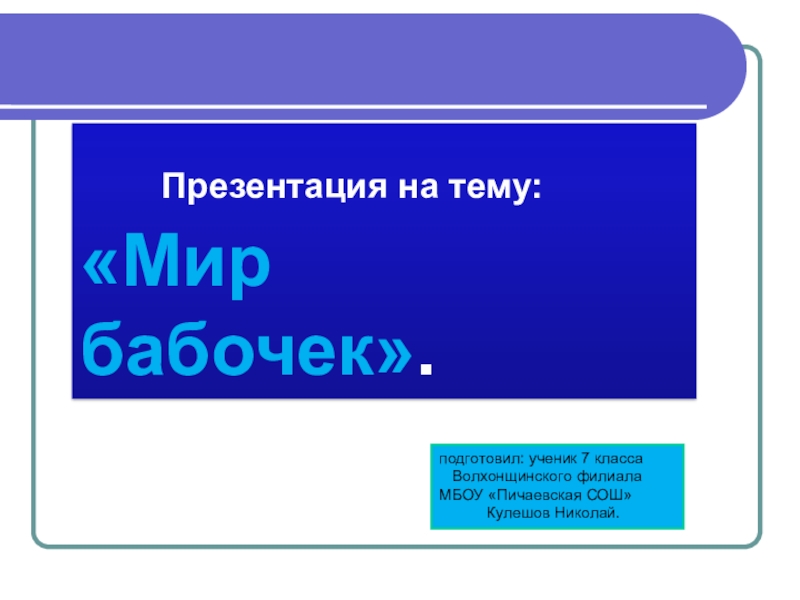 Презентация на тему:

«Мир бабочек».

подготовил: ученик 7 класса Волхонщинского филиала МБОУ «Пичаевская СОШ» Кулешов Николай.